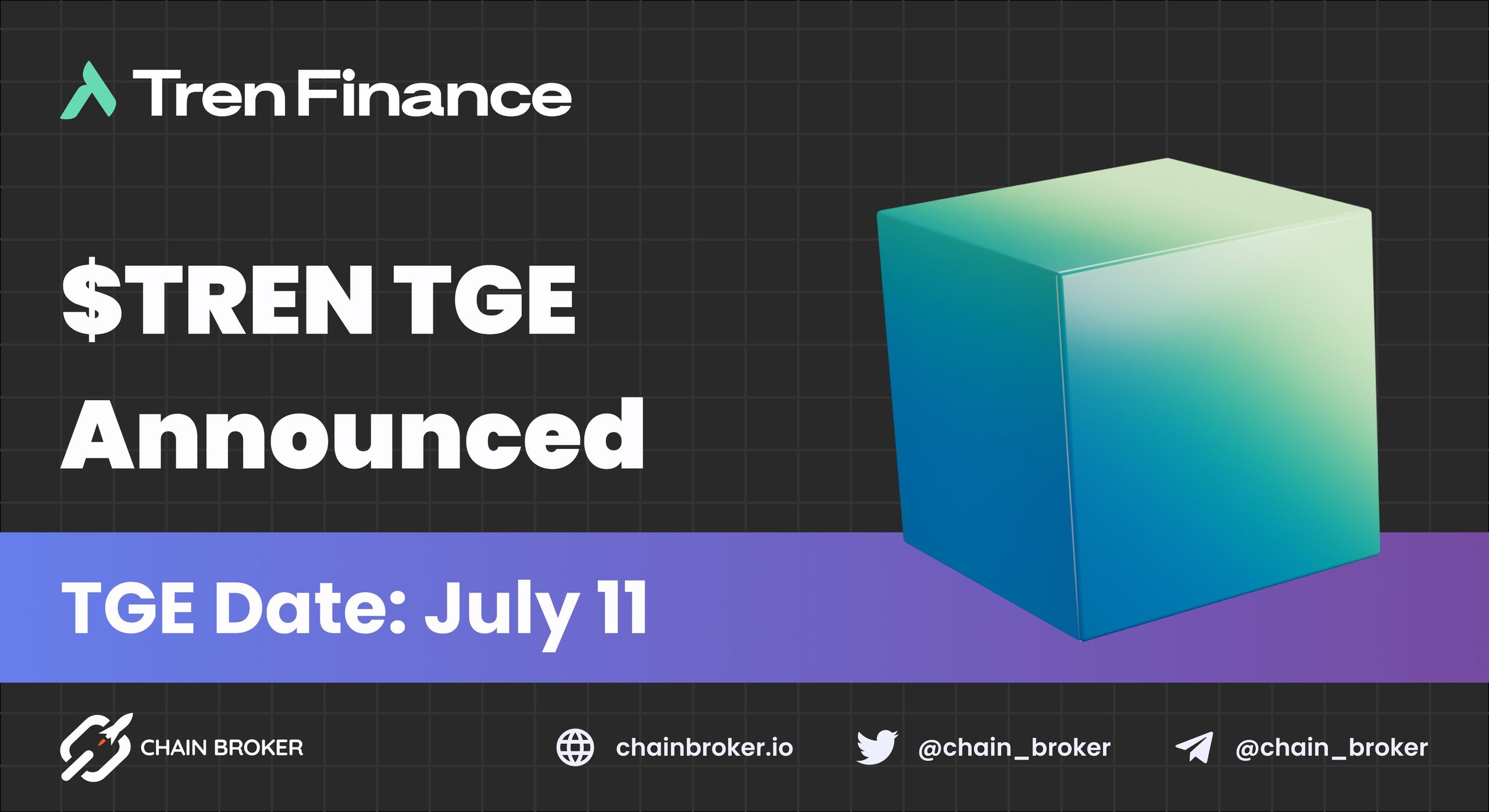 Tren Finance

$TREN TGE Announced

TGE Date: July 11

CHAIN BROKER

chainbroker.io

@chain_broker

@chain_broker